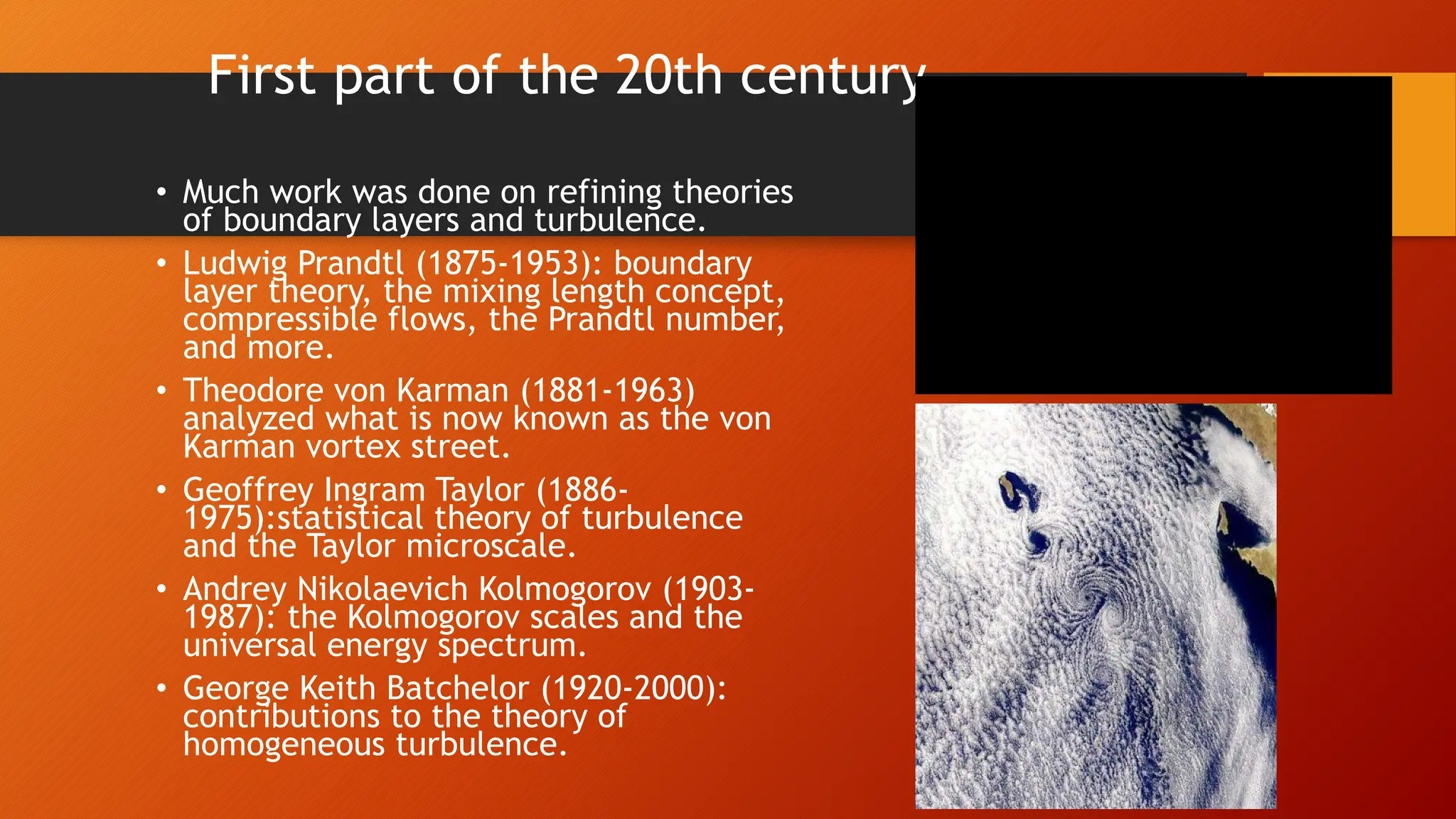 First part of the 20th century

• Much work was done on refining theories of boundary layers and turbulence.
• Ludwig Prandtl (1875-1953): boundary layer theory, the mixing length concept, compressible flows, the Prandtl number, and more.
• Theodore von Karman (1881-1963) analyzed what is now known as the von Karman vortex street.
• Geoffrey Ingram Taylor (1886-1975):statistical theory of turbulence and the Taylor microscale.
• Andrey Nikolaevich Kolmogorov (1903-1987): the Kolmogorov scales and the universal energy spectrum.
• George Keith Batchelor (1920-2000): contributions to the theory of homogeneous turbulence.